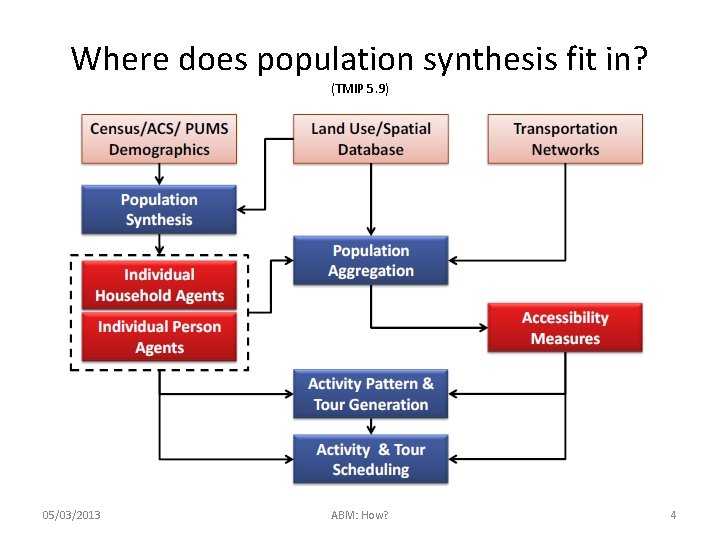 Where does population synthesis fit in?

(TMIP 5.9)

Census/ACS/ PUMS Demographics

Land Use/Spatial Database

Transportation Networks

Population Synthesis

Population Aggregation

Individual Household Agents

Individual Person Agents

Accessibility Measures

Activity Pattern & Tour Generation

Activity & Tour Scheduling

05/03/2013

ABM: How?

4